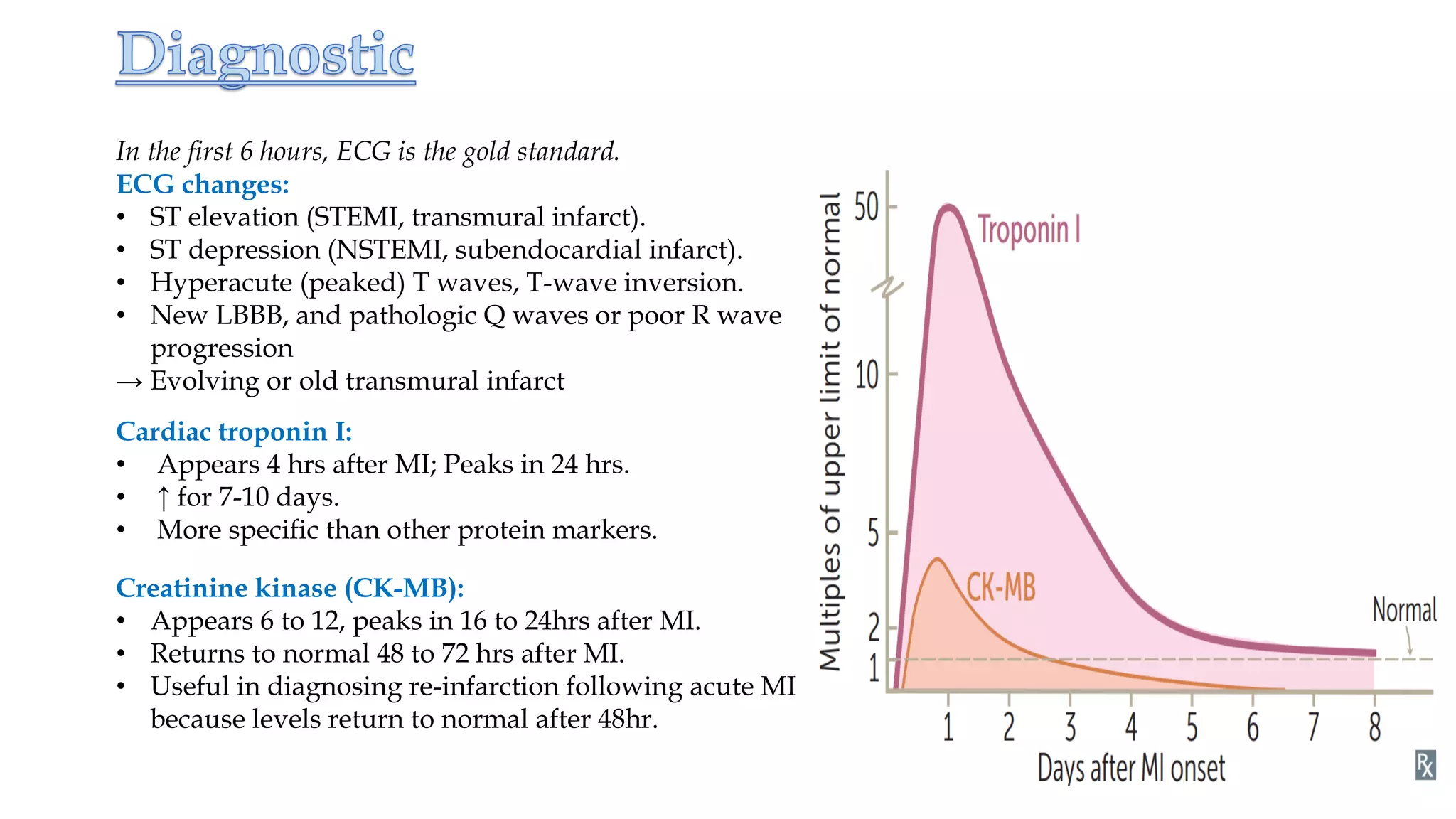 Diagnostic

In the first 6 hours, ECG is the gold standard.
ECG changes:
• ST elevation (STEMI, transmural infarct).
• ST depression (NSTEMI, subendocardial infarct).
• Hyperacute (peaked) T waves, T-wave inversion.
• New LBBB, and pathologic Q waves or poor R wave progression
→ Evolving or old transmural infarct

Cardiac troponin I:
• Appears 4 hrs after MI; Peaks in 24 hrs.
• ↑ for 7-10 days.
• More specific than other protein markers.

Creatinine kinase (CK-MB):
• Appears 6 to 12, peaks in 16 to 24hrs after MI.
• Returns to normal 48 to 72 hrs after MI.
• Useful in diagnosing re-infarction following acute MI because levels return to normal after 48hr.

Multiples of upper limit of normal
50
10
5
2
1
Troponin I
CK-MB
Normal
1 2 3 4 5 6 7 8
Days after MI onset
Rx